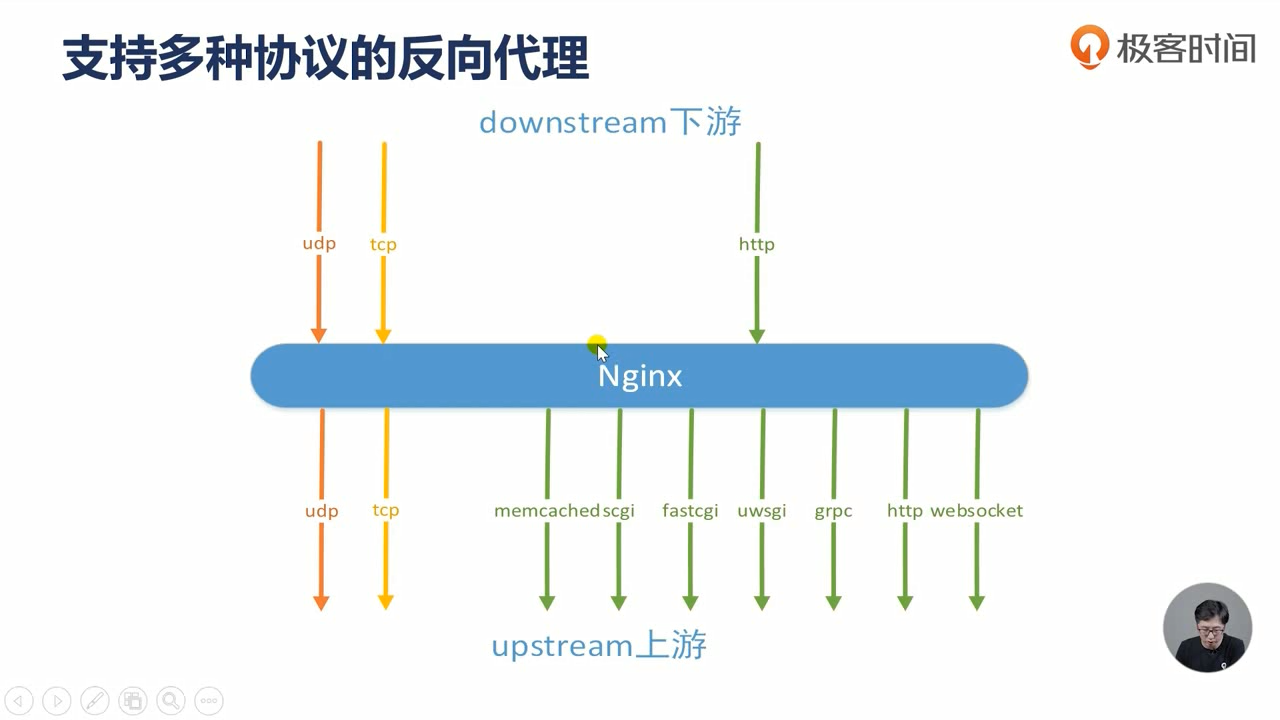 支持多种协议的反向代理

极客时间

downstream下游

udp tcp http

Nginx

udp tcp memcached scgi fastcgi uwsgi grpc http websocket

upstream上游